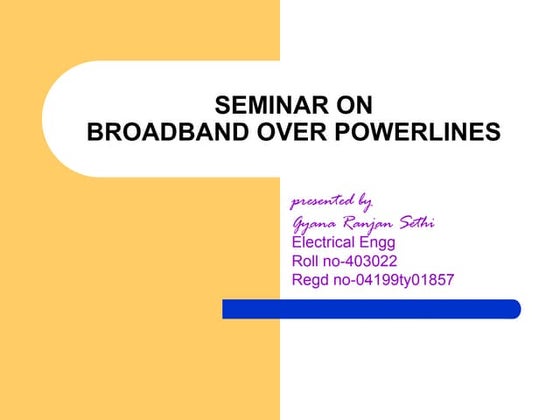 SEMINAR ON
BROADBAND OVER POWERLINES

presented by
Gyana Ranjan Sethi
Electrical Engg
Roll no-403022
Regd no-04199ty01857